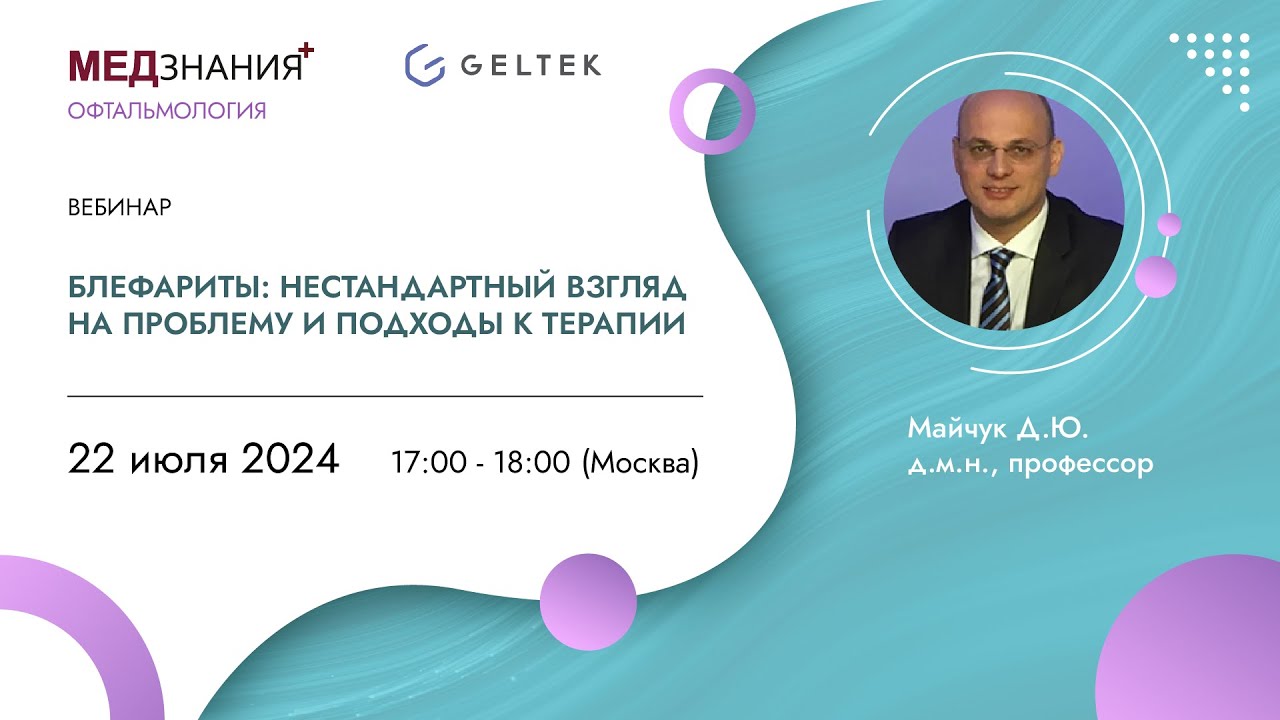 МЕДЗНАНИЯ+
ОФТАЛЬМОЛОГИЯ

GELTEK

ВЕБИНАР

БЛЕФАРИТЫ: НЕСТАНДАРТНЫЙ ВЗГЛЯД НА ПРОБЛЕМУ И ПОДХОДЫ К ТЕРАПИИ

22 июля 2024 17:00 - 18:00 (Москва)

Майчук Д.Ю.
д.м.н., профессор